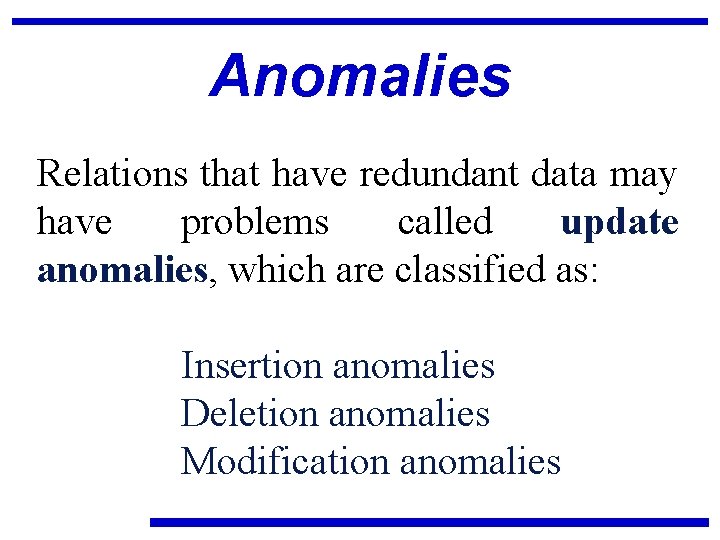 Anomalies

Relations that have redundant data may have problems called update anomalies, which are classified as:

Insertion anomalies
Deletion anomalies
Modification anomalies